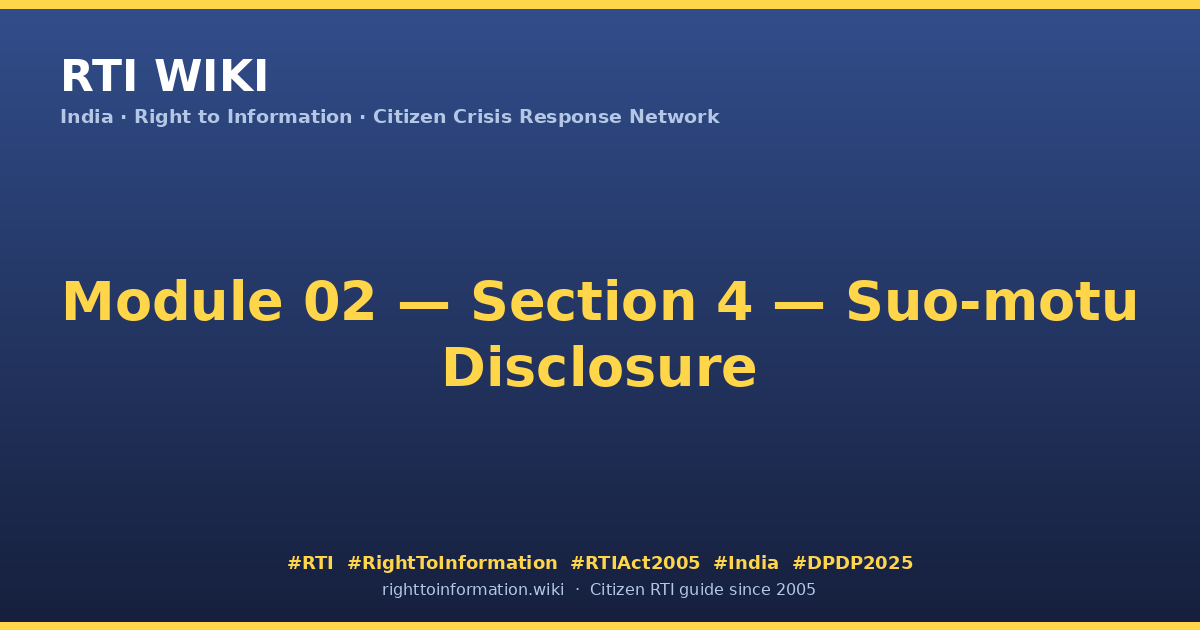 RTI WIKI
India · Right to Information · Citizen Crisis Response Network

Module 02 — Section 4 — Suo-motu Disclosure

#RTI #RightToInformation #RTIAct2005 #India #DPDP2025
righttoinformation.wiki · Citizen RTI guide since 2005